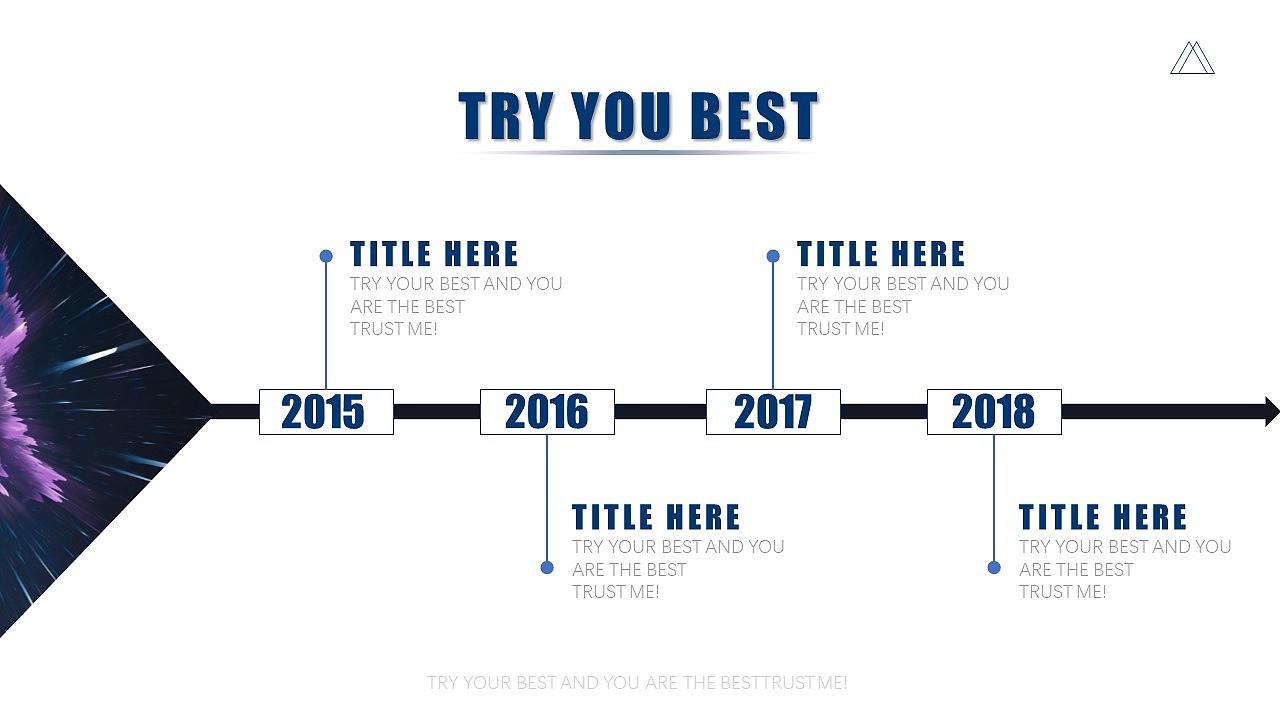 TRY YOU BEST

TITLE HERE
TRY YOUR BEST AND YOU ARE THE BEST TRUST ME!

TITLE HERE
TRY YOUR BEST AND YOU ARE THE BEST TRUST ME!

2015

2016

2017

2018

TITLE HERE
TRY YOUR BEST AND YOU ARE THE BEST TRUST ME!

TITLE HERE
TRY YOUR BEST AND YOU ARE THE BEST TRUST ME!

TRY YOUR BEST AND YOU ARE THE BESTTRUST ME!